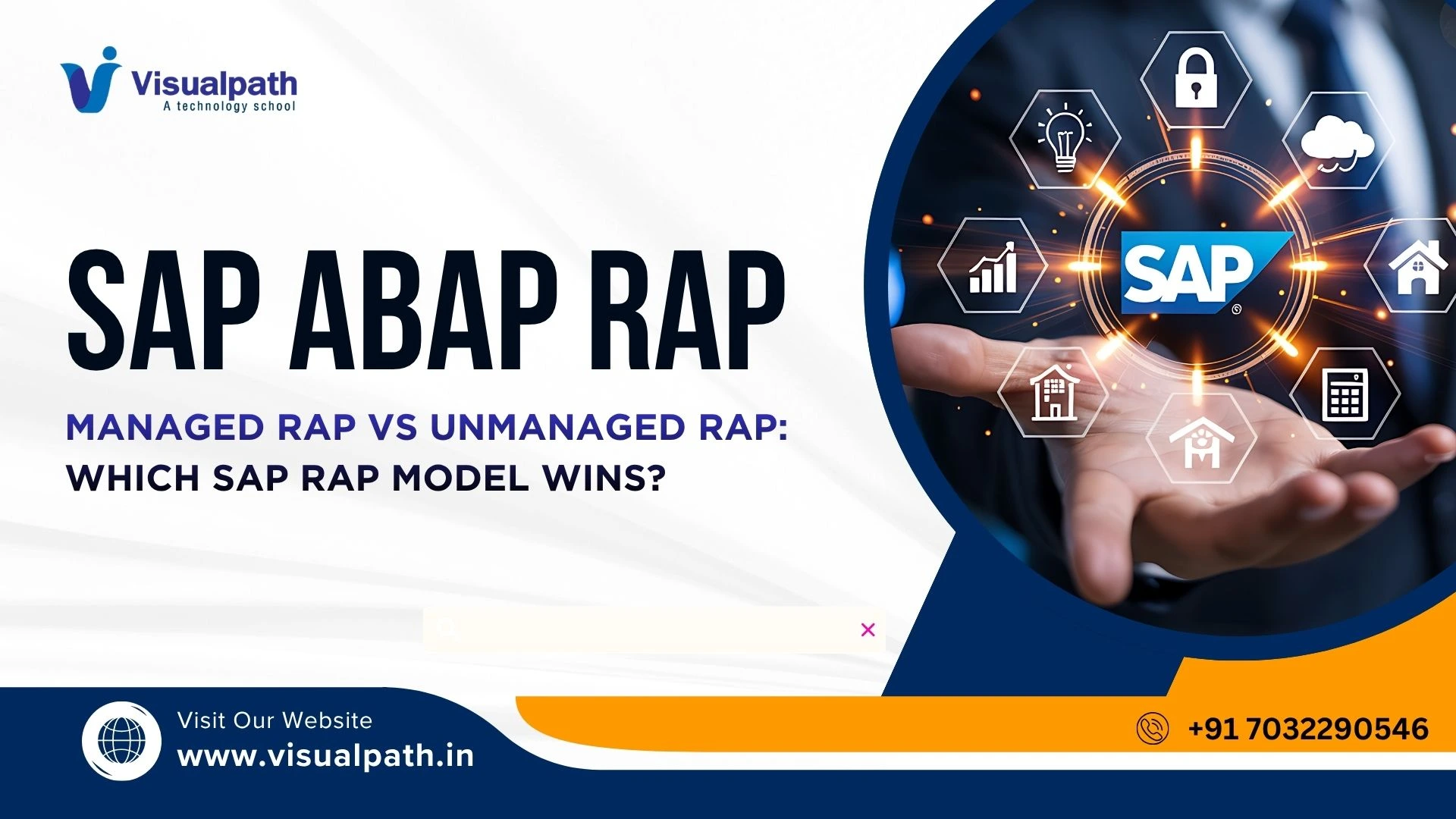 Visualpath
A technology school

SAP ABAP RAP

MANAGED RAP VS UNMANAGED RAP:
WHICH SAP RAP MODEL WINS?

SAP

Visit Our Website
www.visualpath.in

+91 7032290546